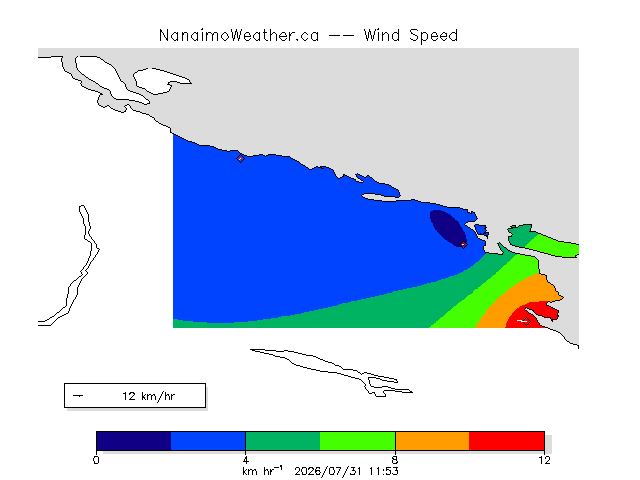 NanaimoWeather.ca -- Wind Speed

12 km/hr

0
4
8
12
km hr$^{-1}$ 2026/07/31 11:53